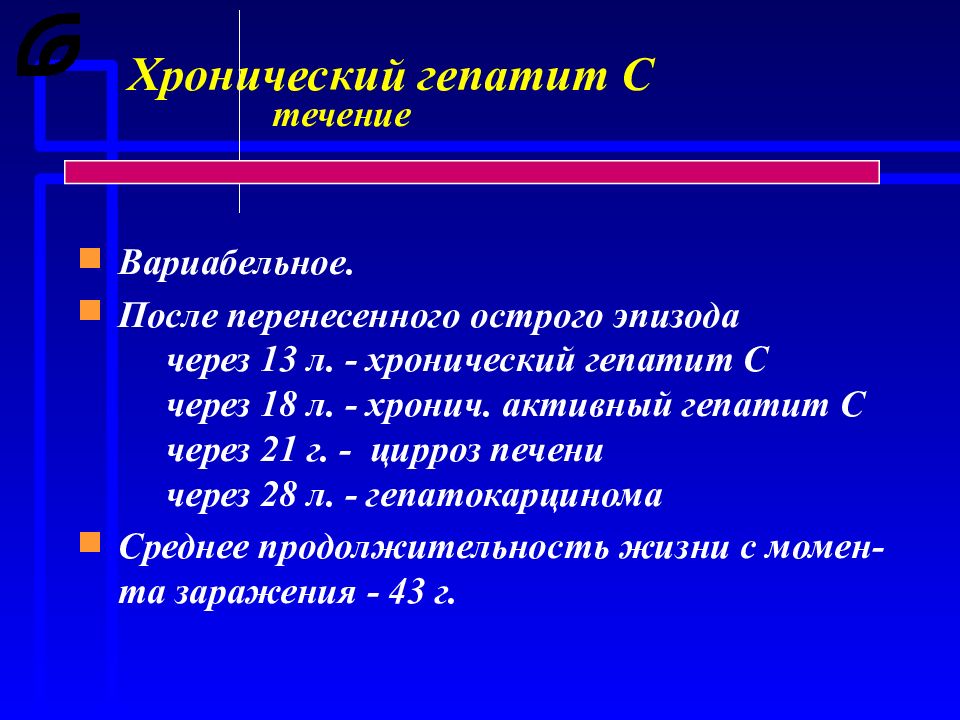 Хронический гепатит С
течение

Вариабельное.

После перенесенного острого эпизода
через 13 л. - хронический гепатит С
через 18 л. - хронич. активный гепатит С
через 21 г. - цирроз печени
через 28 л. - гепатокарцинома

Среднее продолжительность жизни с момента заражения - 43 г.